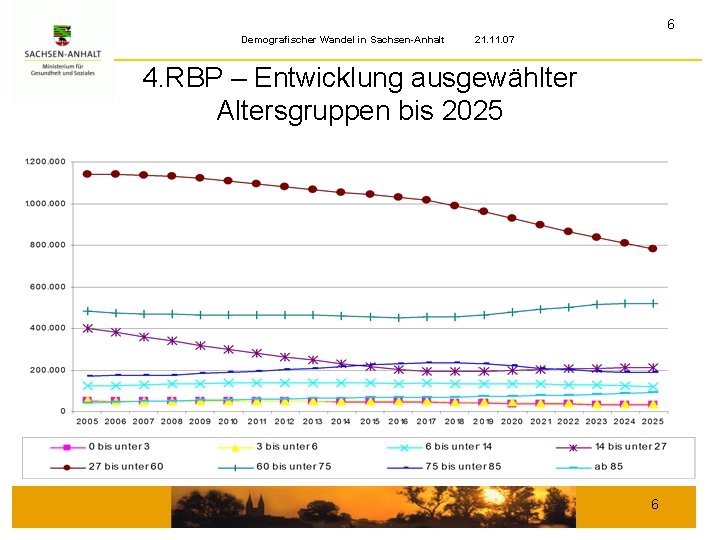 SACHSEN-ANHALT
Ministerium für Gesundheit und Soziales

Demografischer Wandel in Sachsen-Anhalt 21.11.07

6

4.RBP – Entwicklung ausgewählter Altersgruppen bis 2025

1.200.000
1.000.000
800.000
600.000
400.000
200.000
0

2005 2006 2007 2008 2009 2010 2011 2012 2013 2014 2015 2016 2017 2018 2019 2020 2021 2022 2023 2024 2025

0 bis unter 3
3 bis unter 6
6 bis unter 14
14 bis unter 27
27 bis unter 60
60 bis unter 75
75 bis unter 85
ab 85

6